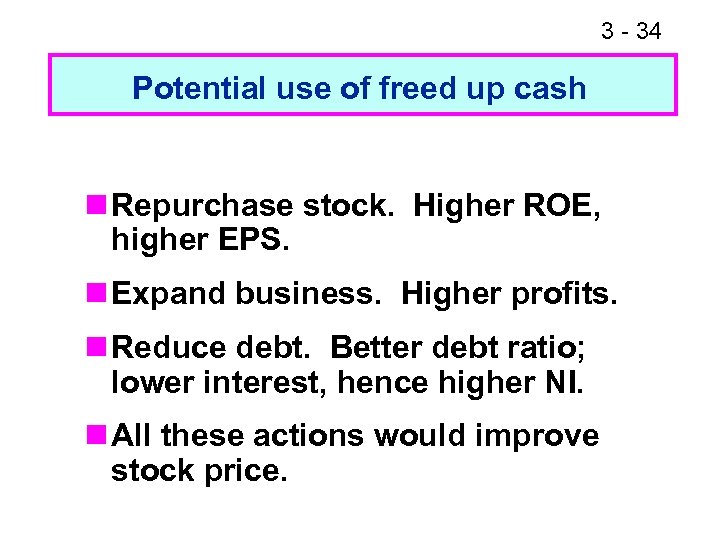 3 - 34

Potential use of freed up cash

Repurchase stock. Higher ROE, higher EPS.

Expand business. Higher profits.

Reduce debt. Better debt ratio; lower interest, hence higher NI.

All these actions would improve stock price.